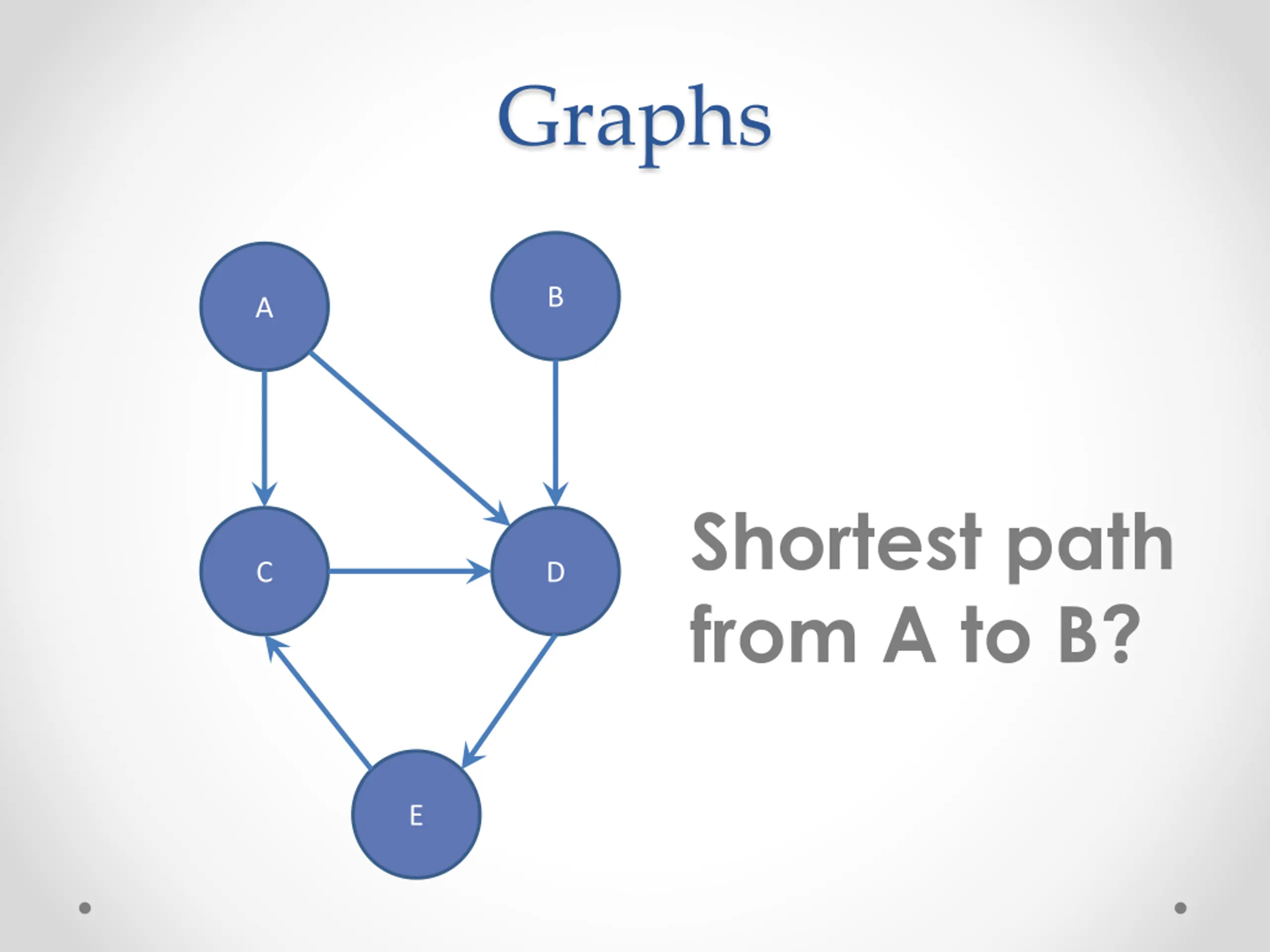 Graphs

A

B

C

D

E

Shortest path from A to B?